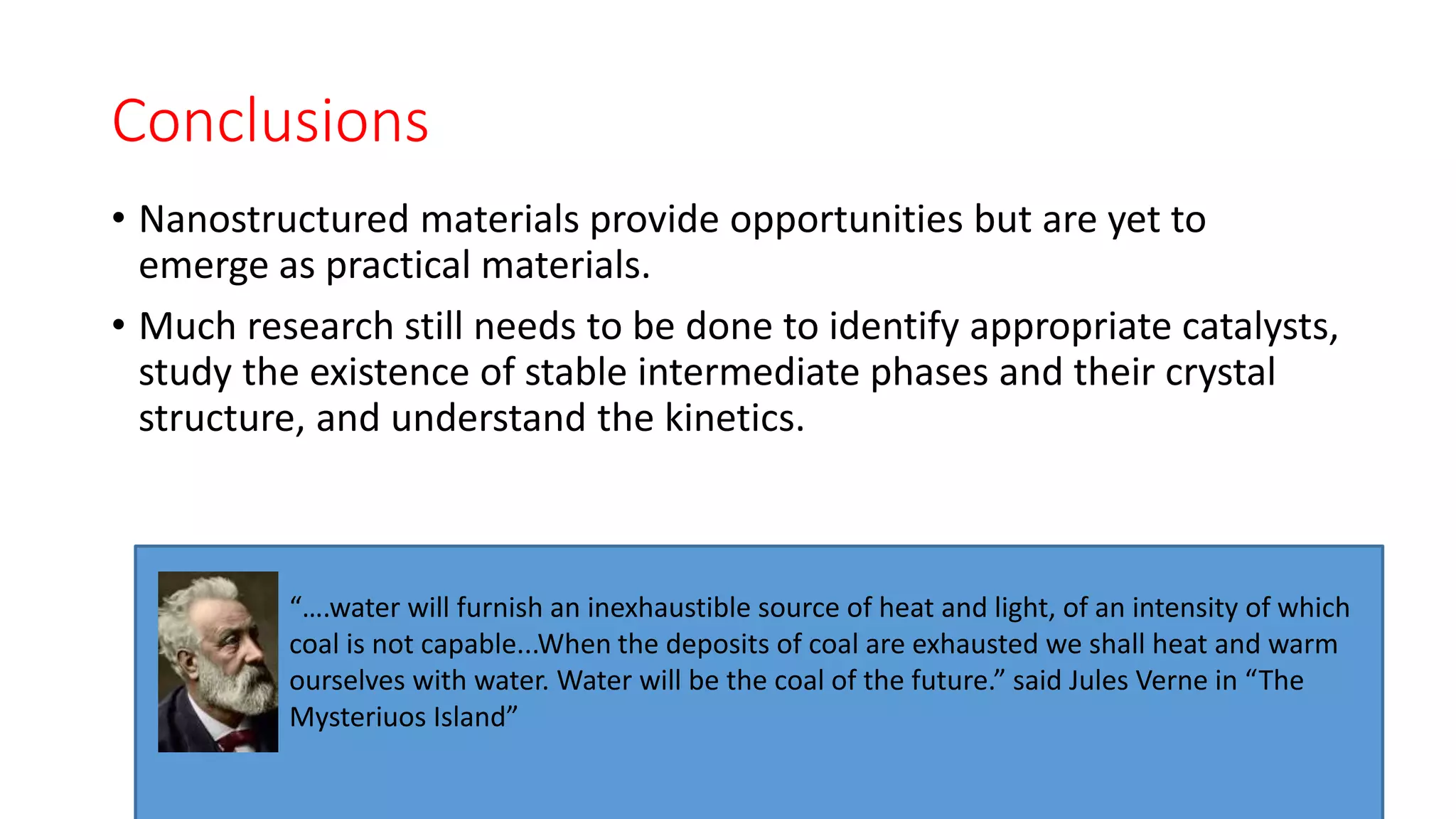 Conclusions

• Nanostructured materials provide opportunities but are yet to emerge as practical materials.

• Much research still needs to be done to identify appropriate catalysts, study the existence of stable intermediate phases and their crystal structure, and understand the kinetics.

“….water will furnish an inexhaustible source of heat and light, of an intensity of which coal is not capable...When the deposits of coal are exhausted we shall heat and warm ourselves with water. Water will be the coal of the future.” said Jules Verne in “The Mysteriuos Island”